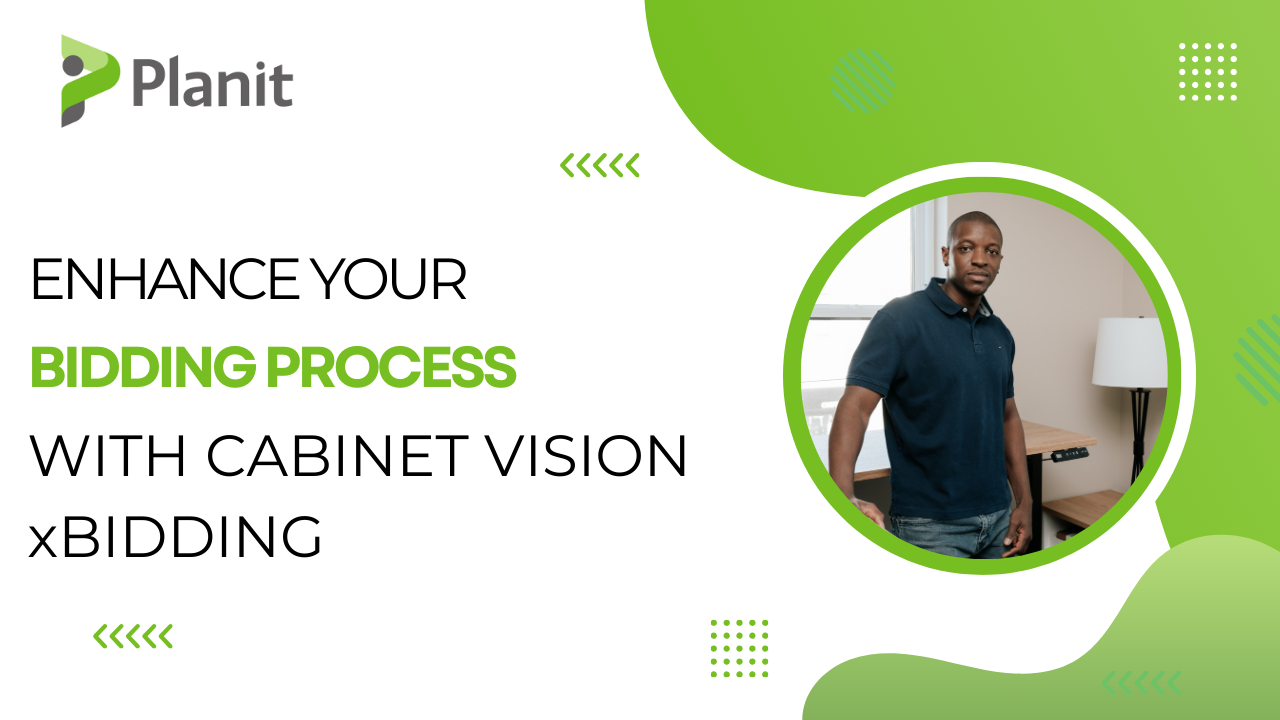 Planit

ENHANCE YOUR
BIDDING PROCESS
WITH CABINET VISION
xBIDDING